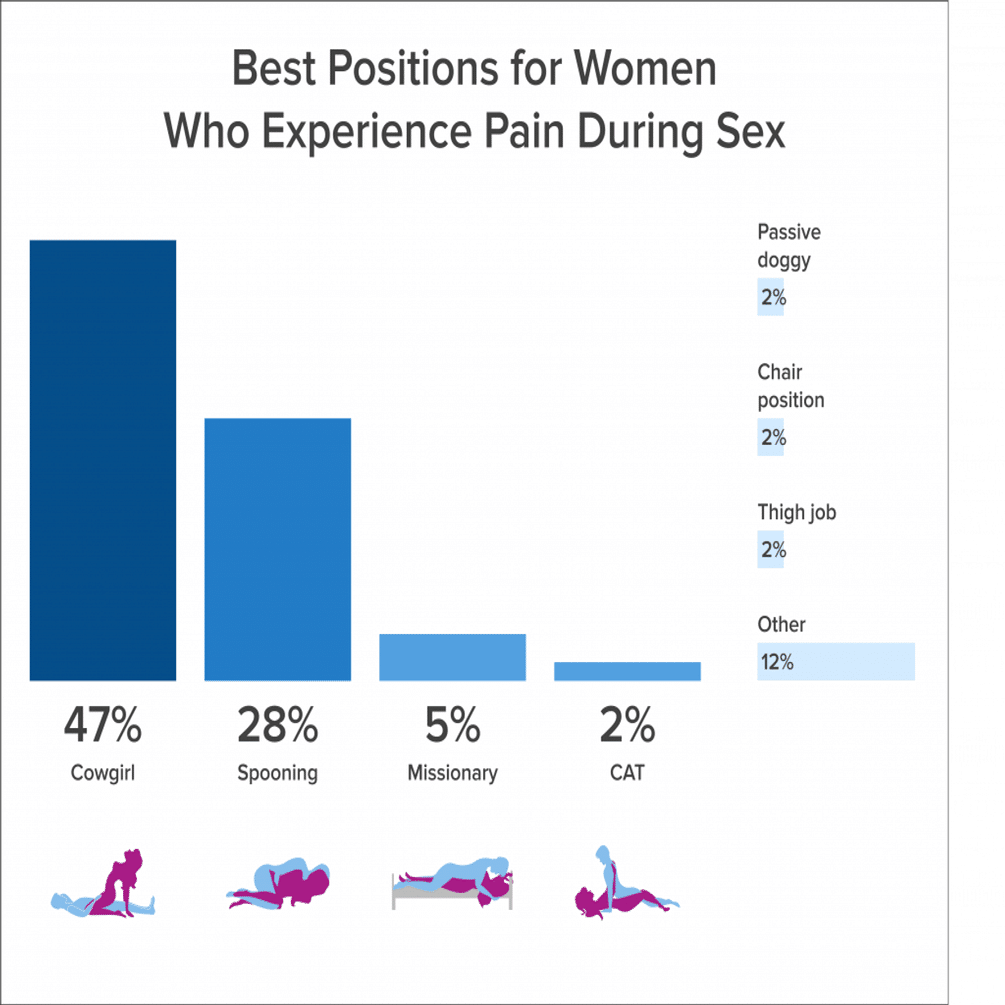 Best Positions for Women Who Experience Pain During Sex

47%
Cowgirl

28%
Spooning

5%
Missionary

2%
CAT

Passive doggy
2%

Chair position
2%

Thigh job
2%

Other
12%